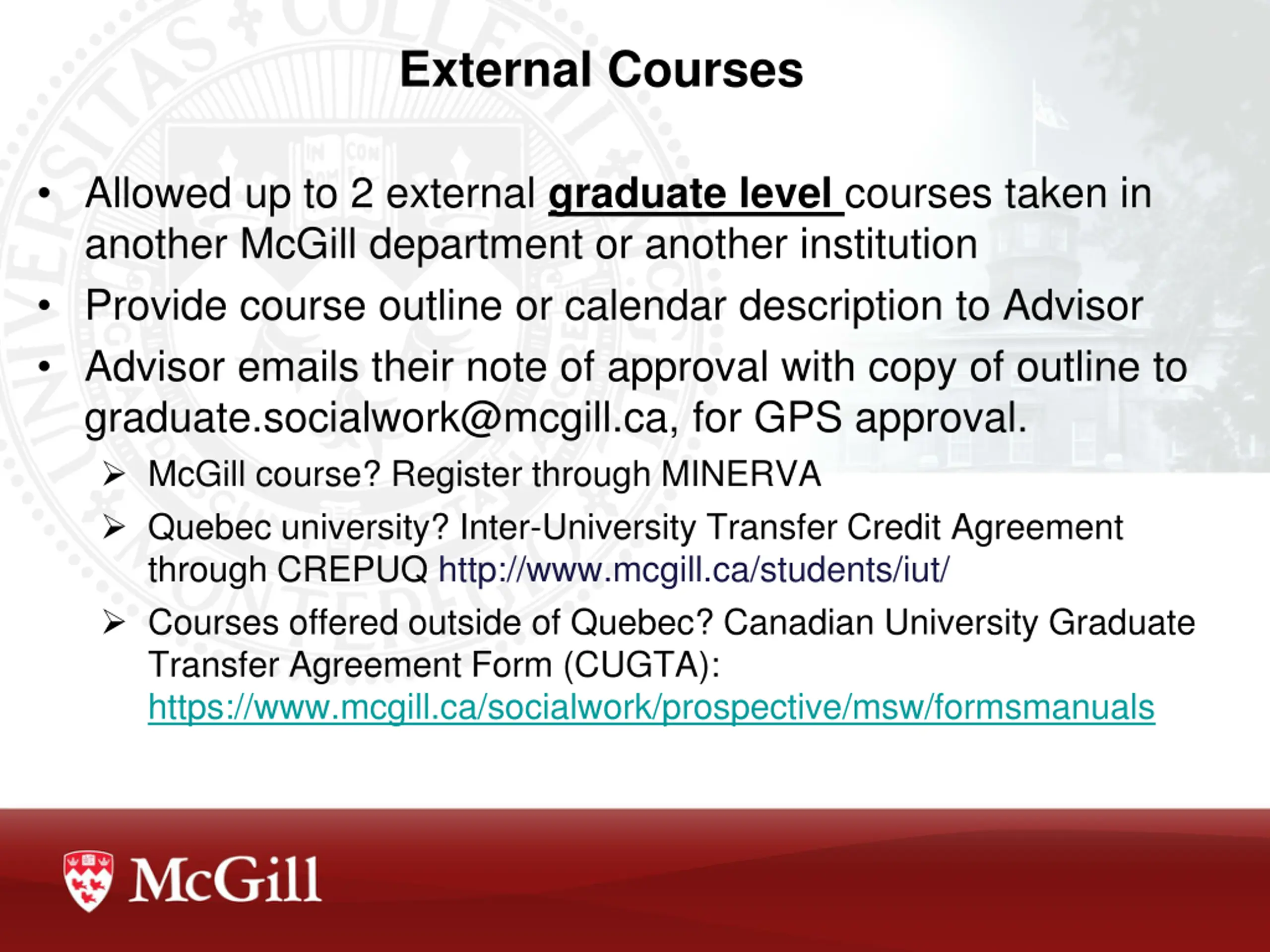 External Courses

• Allowed up to 2 external graduate level courses taken in another McGill department or another institution
• Provide course outline or calendar description to Advisor
• Advisor emails their note of approval with copy of outline to graduate.socialwork@mcgill.ca, for GPS approval.
➢ McGill course? Register through MINERVA
➢ Quebec university? Inter-University Transfer Credit Agreement through CREPUQ http://www.mcgill.ca/students/iut/
➢ Courses offered outside of Quebec? Canadian University Graduate Transfer Agreement Form (CUGTA): https://www.mcgill.ca/socialwork/prospective/msw/formsmanuals

McGill